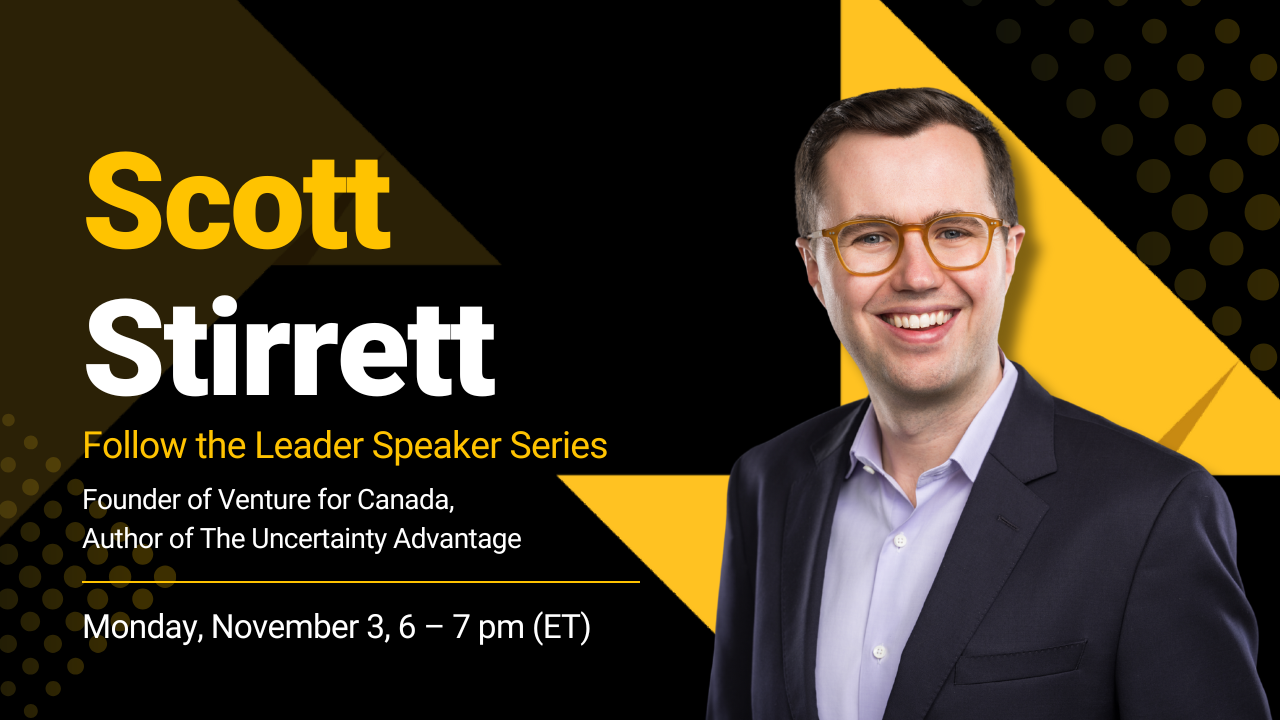 Scott
Stirrett

Follow the Leader Speaker Series

Founder of Venture for Canada,
Author of The Uncertainty Advantage

Monday, November 3, 6 – 7 pm (ET)